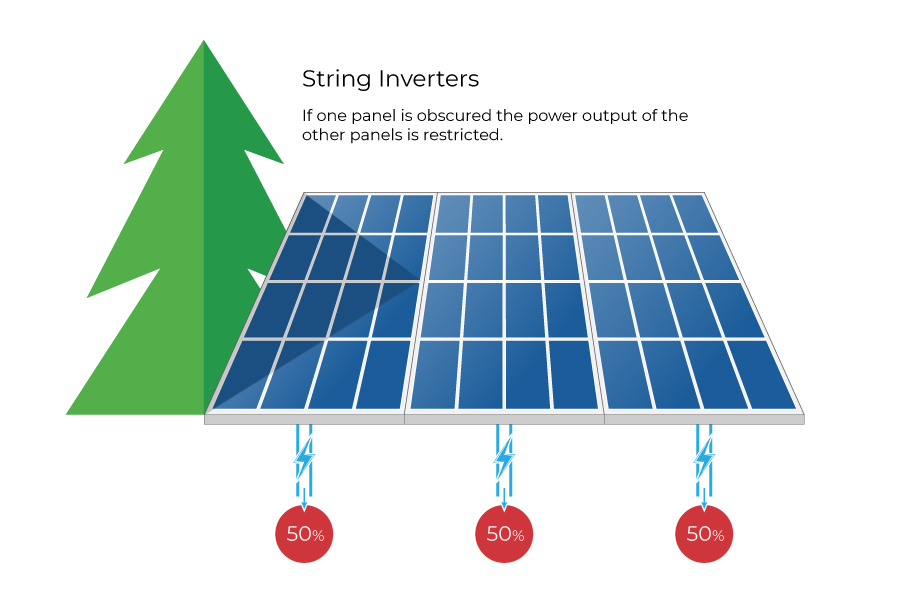 String Inverters

If one panel is obscured the power output of the other panels is restricted.

50%

50%

50%